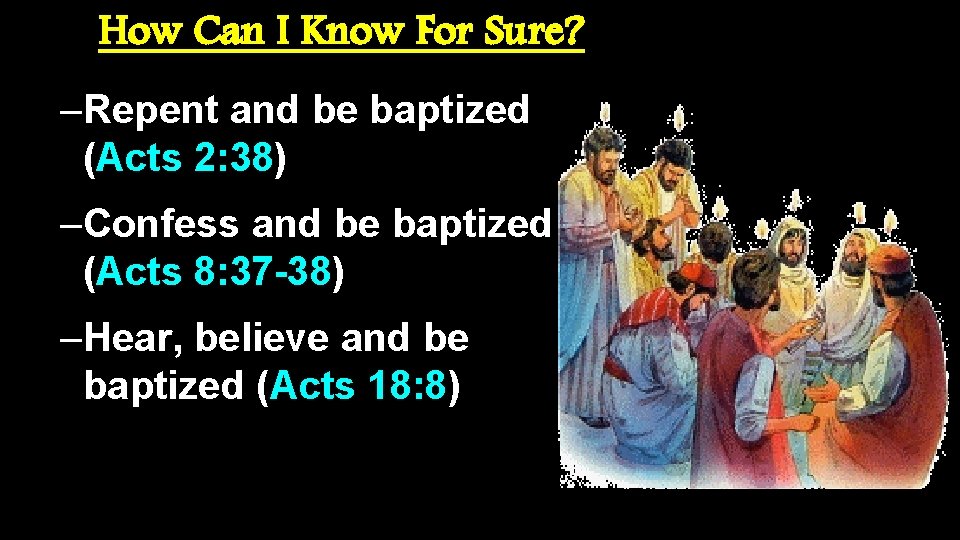 How Can I Know For Sure?

–Repent and be baptized (Acts 2:38)

–Confess and be baptized (Acts 8:37-38)

–Hear, believe and be baptized (Acts 18:8)